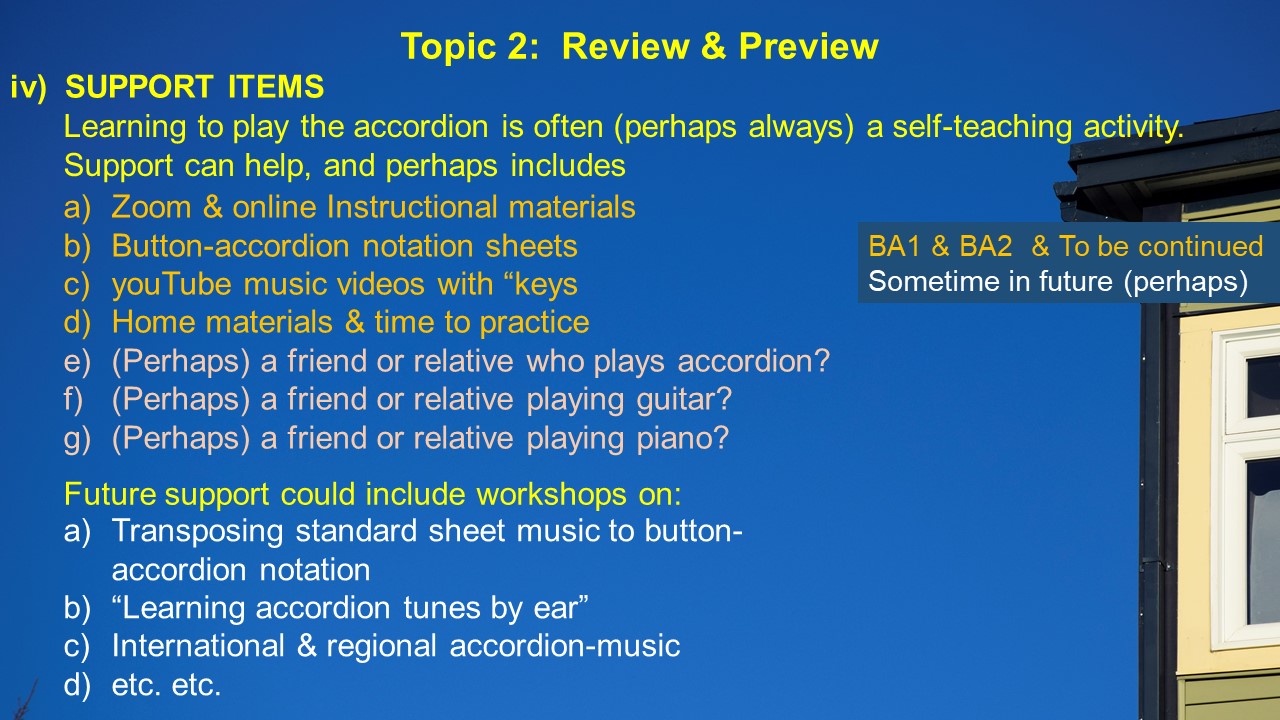 Topic 2: Review & Preview

iv) SUPPORT ITEMS

Learning to play the accordion is often (perhaps always) a self-teaching activity. Support can help, and perhaps includes

a) Zoom & online Instructional materials
b) Button-accordion notation sheets
c) youTube music videos with “keys
d) Home materials & time to practice
e) (Perhaps) a friend or relative who plays accordion?
f) (Perhaps) a friend or relative playing guitar?
g) (Perhaps) a friend or relative playing piano?

BA1 & BA2 & To be continued
Sometime in future (perhaps)

Future support could include workshops on:

a) Transposing standard sheet music to button-accordion notation
b) “Learning accordion tunes by ear”
c) International & regional accordion-music
d) etc. etc.